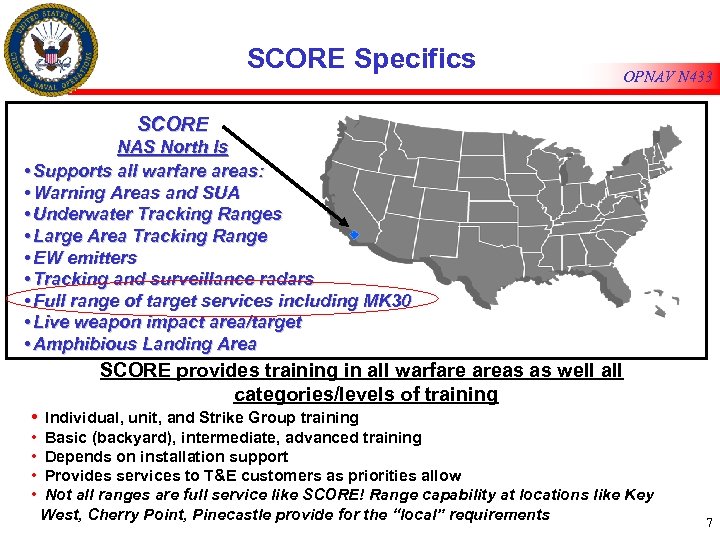 UNITED STATES NAVY
CHIEF OF NAVAL OPERATIONS

SCORE Specifics

OPNAV N433

SCORE
NAS North Is
• Supports all warfare areas:
• Warning Areas and SUA
• Underwater Tracking Ranges
• Large Area Tracking Range
• EW emitters
• Tracking and surveillance radars
• Full range of target services including MK30
• Live weapon impact area/target
• Amphibious Landing Area

SCORE provides training in all warfare areas as well all categories/levels of training

• Individual, unit, and Strike Group training
• Basic (backyard), intermediate, advanced training
• Depends on installation support
• Provides services to T&E customers as priorities allow
• Not all ranges are full service like SCORE! Range capability at locations like Key West, Cherry Point, Pinecastle provide for the "local" requirements

7